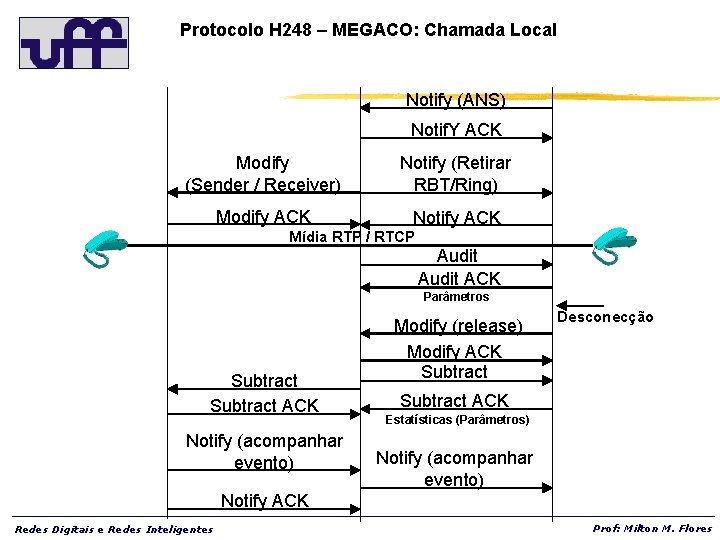 uff

Protocolo H248 – MEGACO: Chamada Local

Notify (ANS)

NotifY ACK

Modify (Sender / Receiver)

Notify (Retirar RBT/Ring)

Modify ACK

Notify ACK

Mídia RTP / RTCP

Audit

Audit ACK

Parâmetros

Desconecção

Modify (release)

Modify ACK

Subtract

Subtract

Subtract ACK

Subtract ACK

Estatísticas (Parâmetros)

Notify (acompanhar evento)

Notify (acompanhar evento)

Notify ACK

Redes Digitais e Redes Inteligentes

Prof: Milton M. Flores